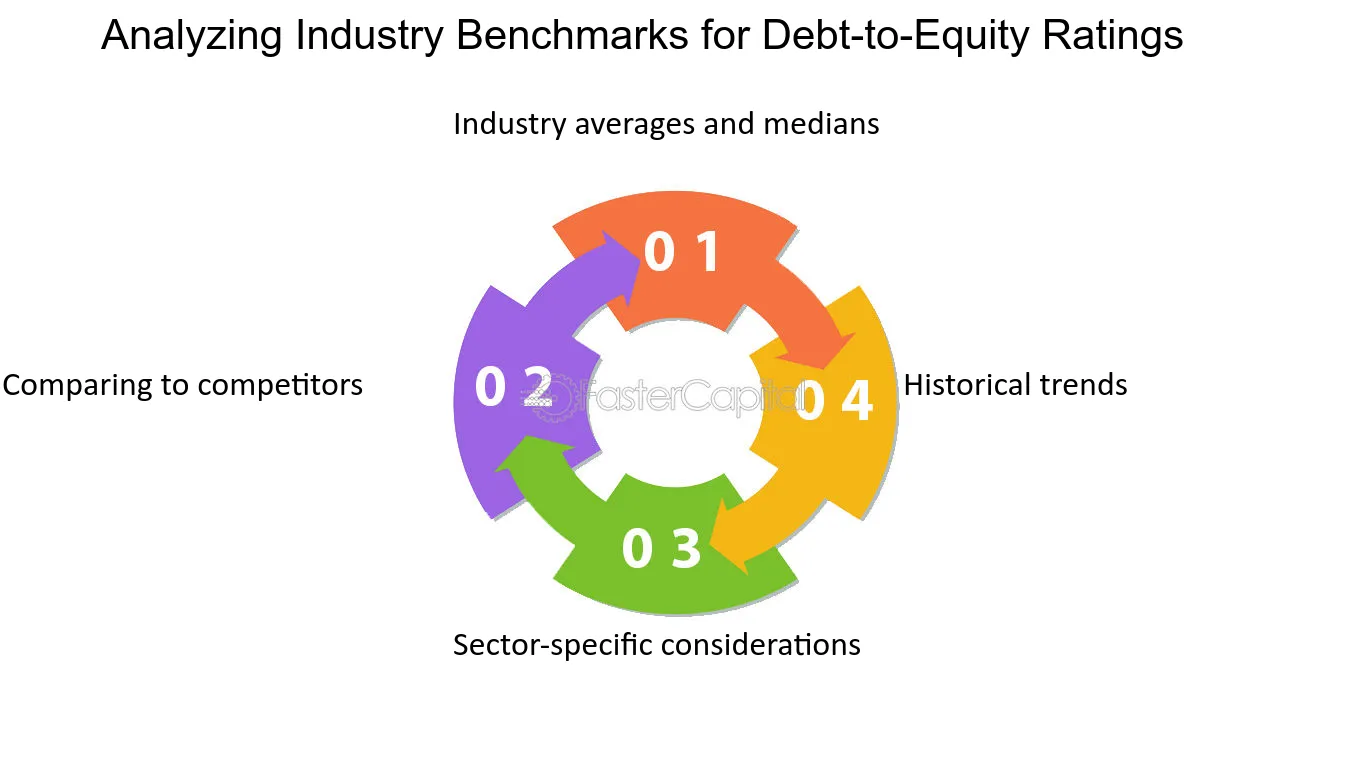 Analyzing Industry Benchmarks for Debt-to-Equity Ratings

Industry averages and medians

0 1

Comparing to competitors

0 2

FasterCapital

0 4

Historical trends

0 3

Sector-specific considerations